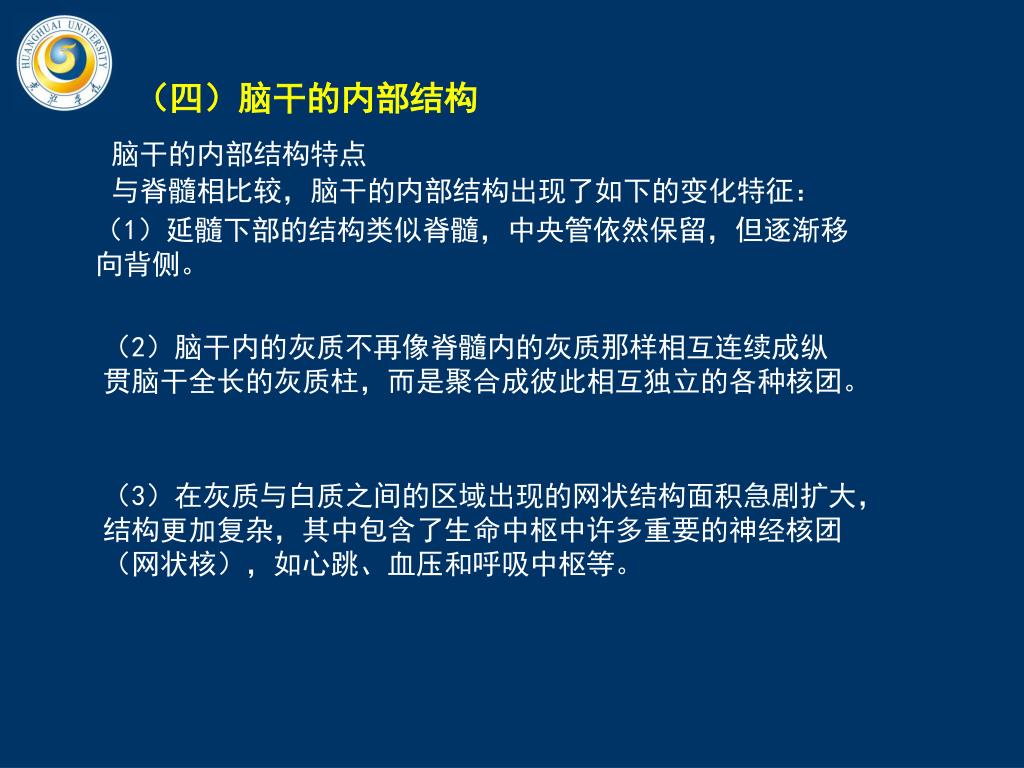 HUANGHUAI UNIVERSITY

黄淮学院

（四）脑干的内部结构

脑干的内部结构特点

与脊髓相比较，脑干的内部结构出现了如下的变化特征：

（1）延髓下部的结构类似脊髓，中央管依然保留，但逐渐移向背侧。

（2）脑干内的灰质不再像脊髓内的灰质那样相互连续成纵贯脑干全长的灰质柱，而是聚合成彼此相互独立的各种核团。

（3）在灰质与白质之间的区域出现的网状结构面积急剧扩大，结构更加复杂，其中包含了生命中枢中许多重要的神经核团（网状核），如心跳、血压和呼吸中枢等。